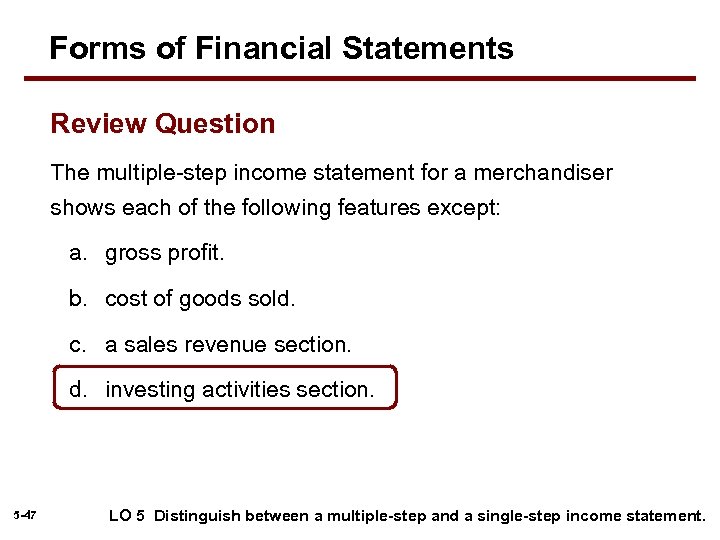 Forms of Financial Statements

Review Question

The multiple-step income statement for a merchandiser shows each of the following features except:

a. gross profit.

b. cost of goods sold.

c. a sales revenue section.

d. investing activities section.

5-47

LO 5 Distinguish between a multiple-step and a single-step income statement.